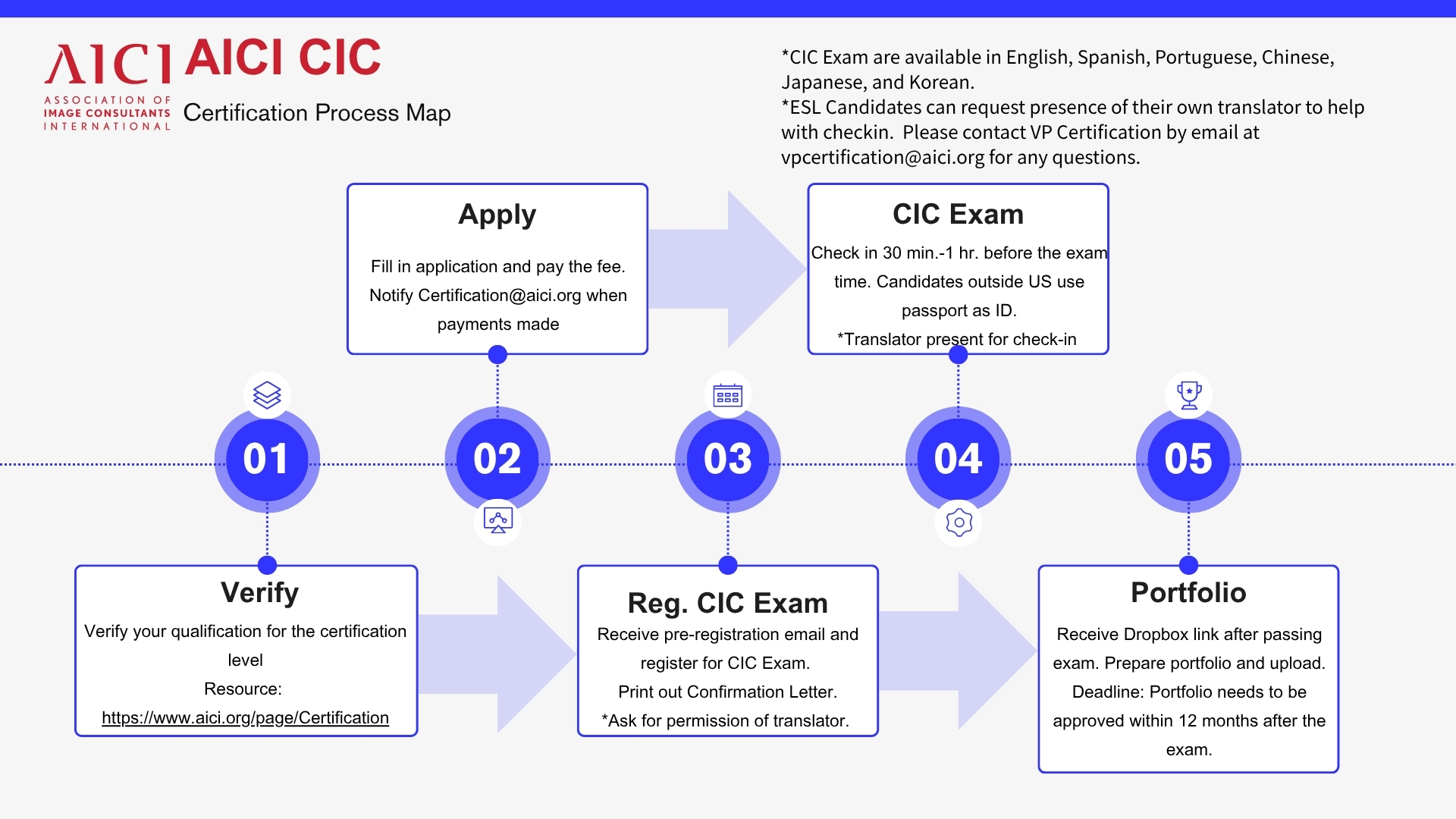 AICI
ASSOCIATION OF IMAGE CONSULTANTS INTERNATIONAL

AICI CIC
Certification Process Map

*CIC Exam are available in English, Spanish, Portuguese, Chinese, Japanese, and Korean.
*ESL Candidates can request presence of their own translator to help with checkin. Please contact VP Certification by email at vpcertification@aici.org for any questions.

Apply
Fill in application and pay the fee. Notify Certification@aici.org when payments made

CIC Exam
Check in 30 min.-1 hr. before the exam time. Candidates outside US use passport as ID.
*Translator present for check-in

01

02

03

04

05

Verify
Verify your qualification for the certification level
Resource:
https://www.aici.org/page/Certification

Reg. CIC Exam
Receive pre-registration email and register for CIC Exam.
Print out Confirmation Letter.
*Ask for permission of translator.

Portfolio
Receive Dropbox link after passing exam. Prepare portfolio and upload. Deadline: Portfolio needs to be approved within 12 months after the exam.